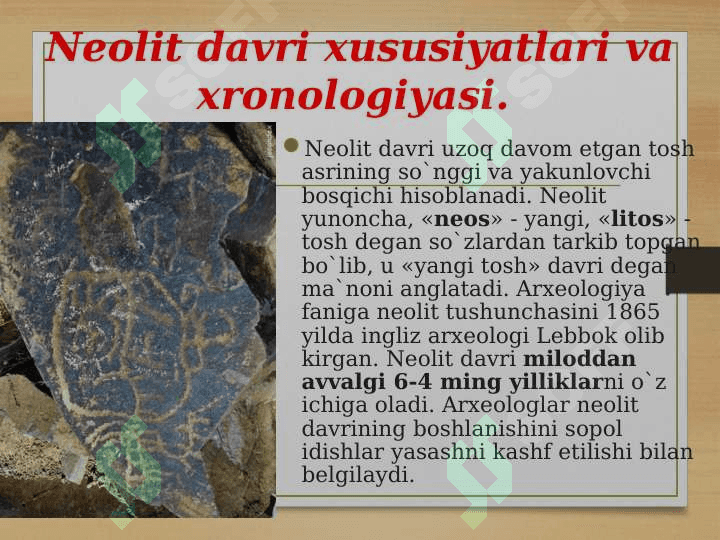 Neolit davri xususiyatlari va xronologiyasi.

Neolit davri uzoq davom etgan tosh asrining so`nggi va yakunlovchi bosqichi hisoblanadi. Neolit yunoncha, «neos» - yangi, «litos» - tosh degan so`zlardan tarkib topgan bo`lib, u «yangi tosh» davri degan ma`noni anglatadi. Arxeologiya faniga neolit tushunchasini 1865 yilda ingliz arxeologi Lebbok olib kirgan. Neolit davri miloddan avvalgi 6-4 ming yilliklarni o`z ichiga oladi. Arxeologlar neolit davrining boshlanishini sopol idishlar yasashni kashf etilishi bilan belgilaydi.